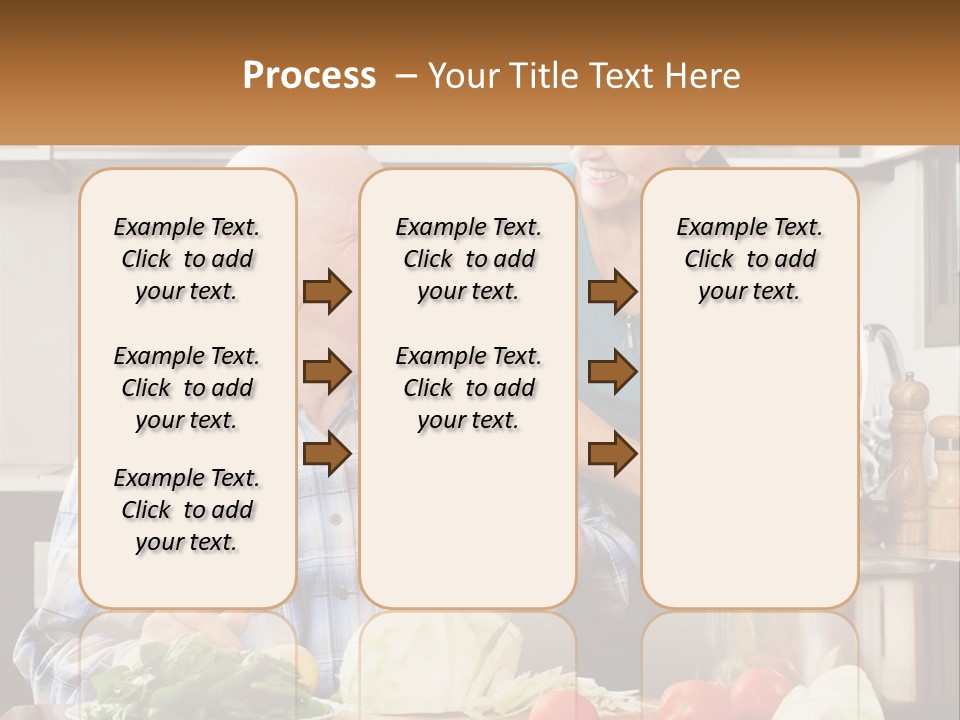 Process – Your Title Text Here

Example Text. Click to add your text.

Example Text. Click to add your text.

Example Text. Click to add your text.

Example Text. Click to add your text.

Example Text. Click to add your text.

Example Text. Click to add your text.